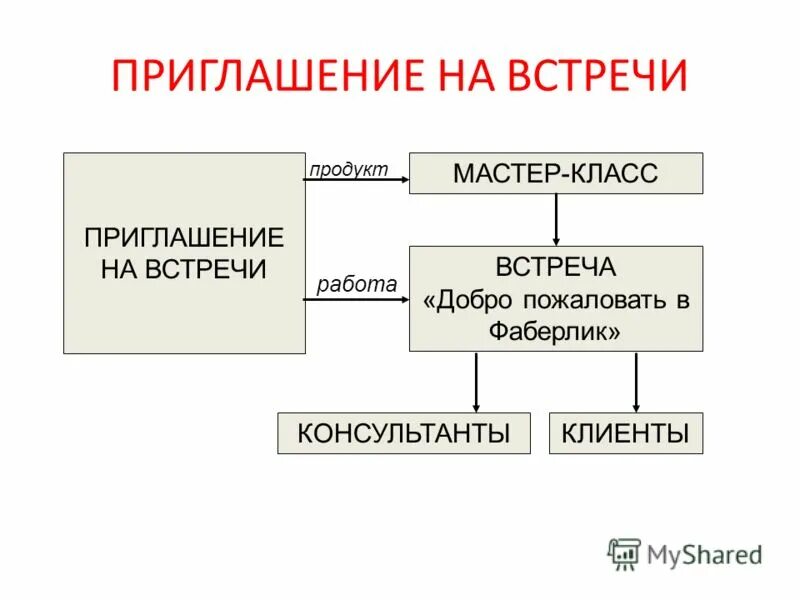 ПРИГЛАШЕНИЕ НА ВСТРЕЧИ

ПРИГЛАШЕНИЕ НА ВСТРЕЧИ

продукт

МАСТЕР-КЛАСС

работа

ВСТРЕЧА «Добро пожаловать в Фаберлик»

КОНСУЛЬТАНТЫ

КЛИЕНТЫ

MyShared